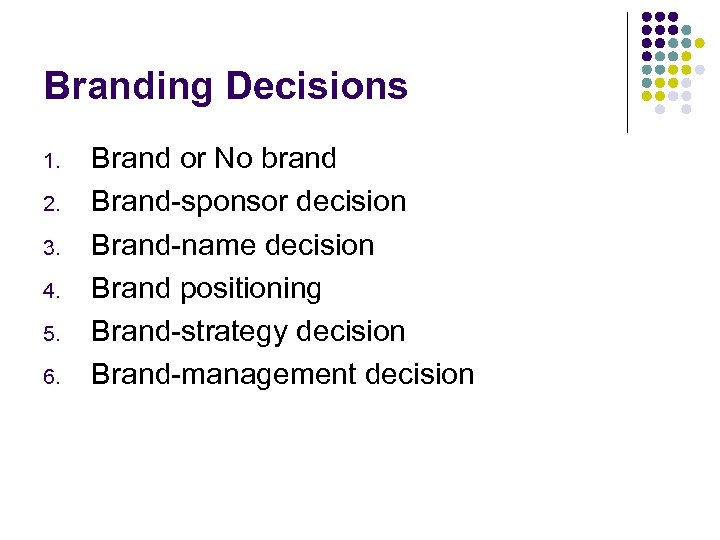 Branding Decisions

1. Brand or No brand
2. Brand-sponsor decision
3. Brand-name decision
4. Brand positioning
5. Brand-strategy decision
6. Brand-management decision